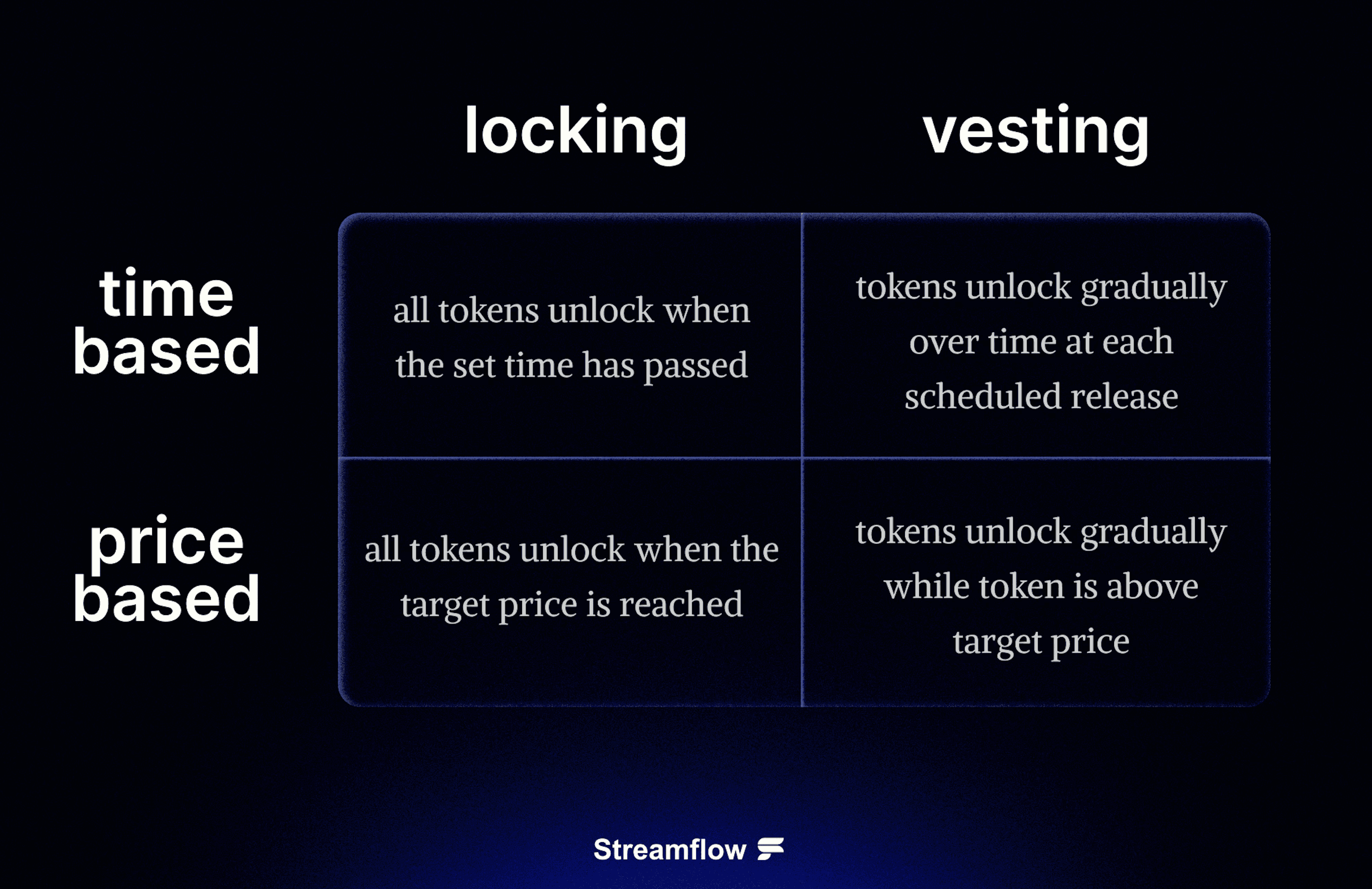 | | locking | vesting |
|---|---|---|
| time based | all tokens unlock when the set time has passed | tokens unlock gradually over time at each scheduled release |
| price based | all tokens unlock when the target price is reached | tokens unlock gradually while token is above target price |

Streamflow